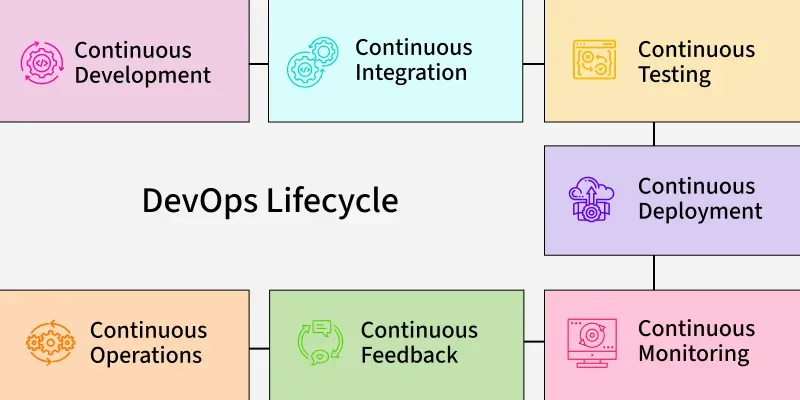 Continuous Development

Continuous Integration

Continuous Testing

DevOps Lifecycle

Continuous Deployment

Continuous Operations

Continuous Feedback

Continuous Monitoring